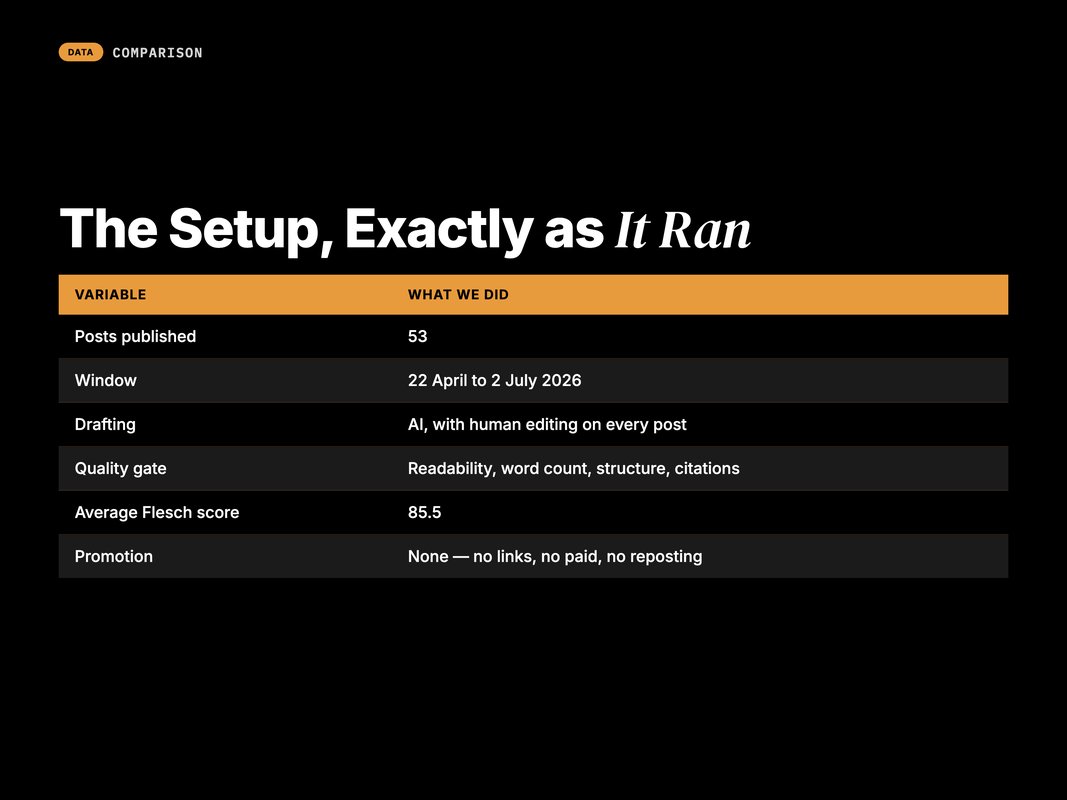 DATA COMPARISON

The Setup, Exactly as It Ran

| VARIABLE | WHAT WE DID |
|---|---|
| Posts published | 53 |
| Window | 22 April to 2 July 2026 |
| Drafting | AI, with human editing on every post |
| Quality gate | Readability, word count, structure, citations |
| Average Flesch score | 85.5 |
| Promotion | None — no links, no paid, no reposting |